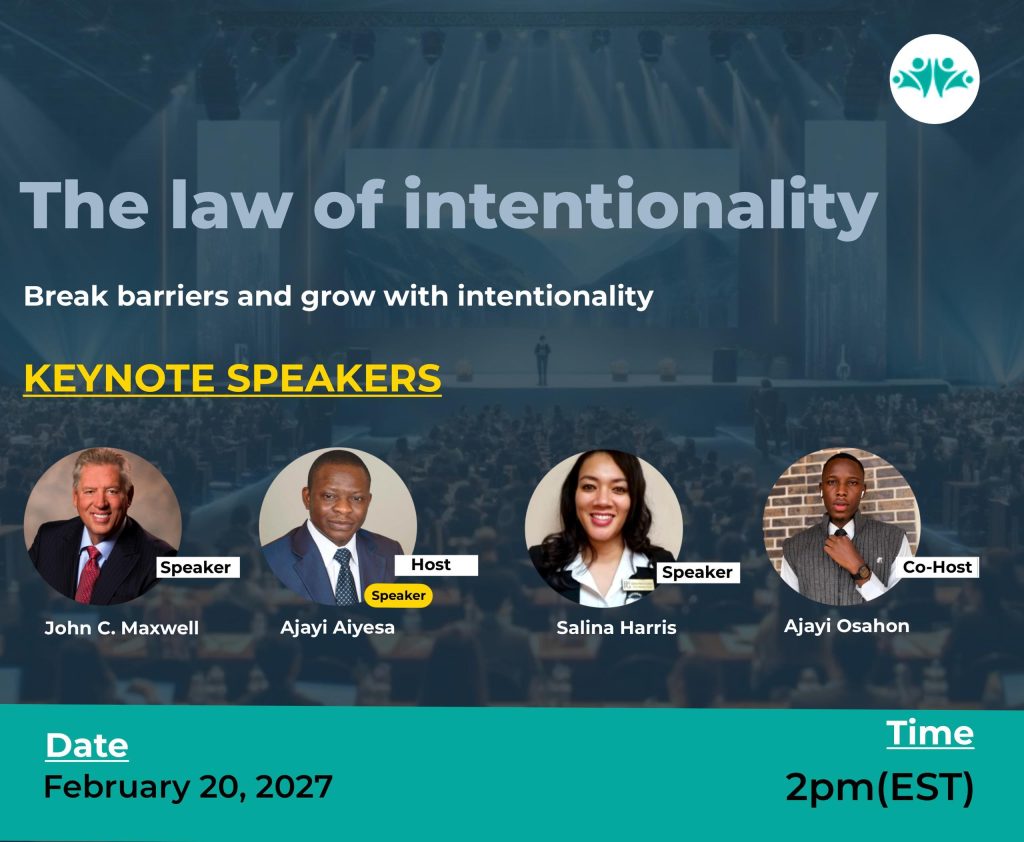 The law of intentionality

Break barriers and grow with intentionality

KEYNOTE SPEAKERS

Speaker
John C. Maxwell

Host
Speaker
Ajayi Aiyesa

Speaker
Salina Harris

Co-Host
Ajayi Osahon

Date
February 20, 2027

Time
2pm(EST)